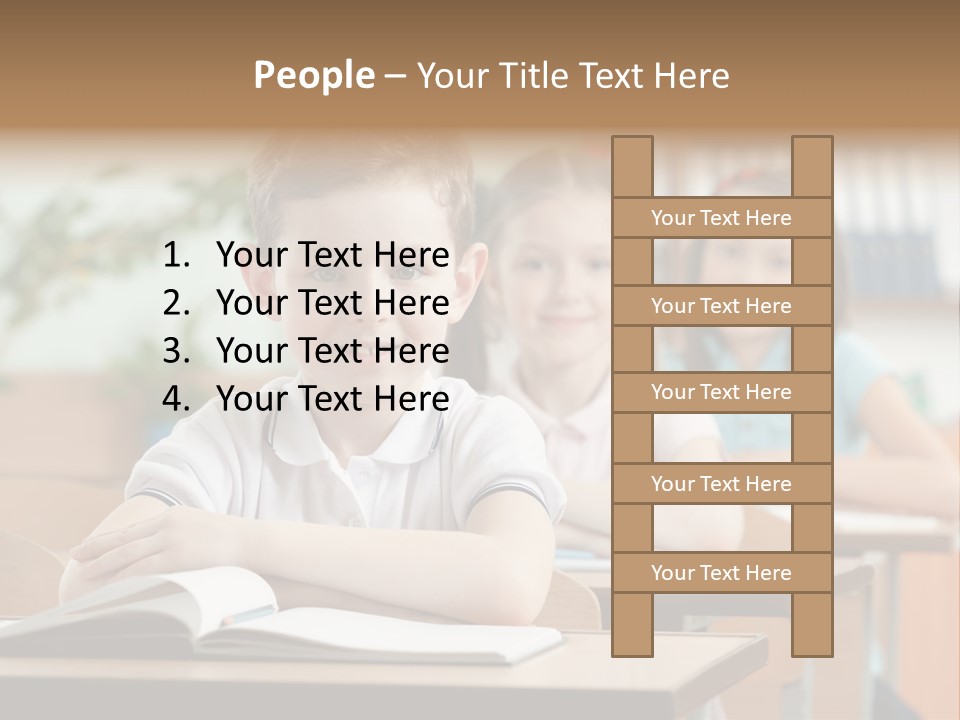 People – Your Title Text Here

1. Your Text Here
2. Your Text Here
3. Your Text Here
4. Your Text Here

Your Text Here

Your Text Here

Your Text Here

Your Text Here

Your Text Here